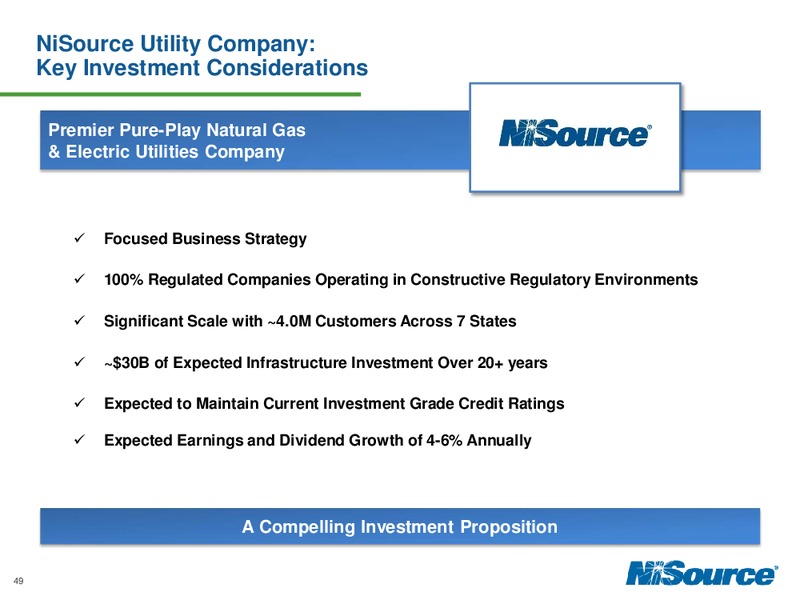 NiSource Utility Company:
Key Investment Considerations

Premier Pure-Play Natural Gas & Electric Utilities Company

NiSource®

✓ Focused Business Strategy

✓ 100% Regulated Companies Operating in Constructive Regulatory Environments

✓ Significant Scale with ~4.0M Customers Across 7 States

✓ ~$30B of Expected Infrastructure Investment Over 20+ years

✓ Expected to Maintain Current Investment Grade Credit Ratings

✓ Expected Earnings and Dividend Growth of 4-6% Annually

A Compelling Investment Proposition

49

NiSource®